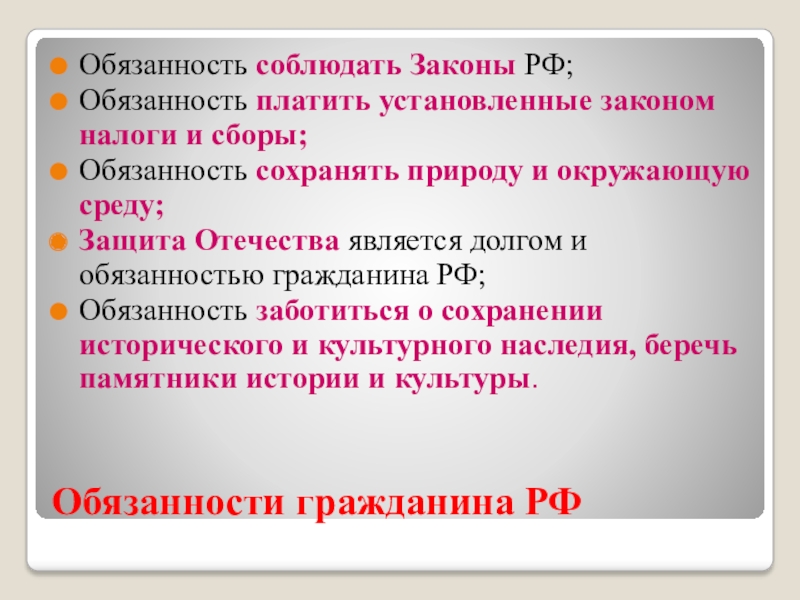 Обязанность соблюдать Законы РФ;
Обязанность платить установленные законом налоги и сборы;
Обязанность сохранять природу и окружающую среду;
Защита Отечества является долгом и обязанностью гражданина РФ;
Обязанность заботиться о сохранении исторического и культурного наследия, беречь памятники истории и культуры.

Обязанности гражданина РФ